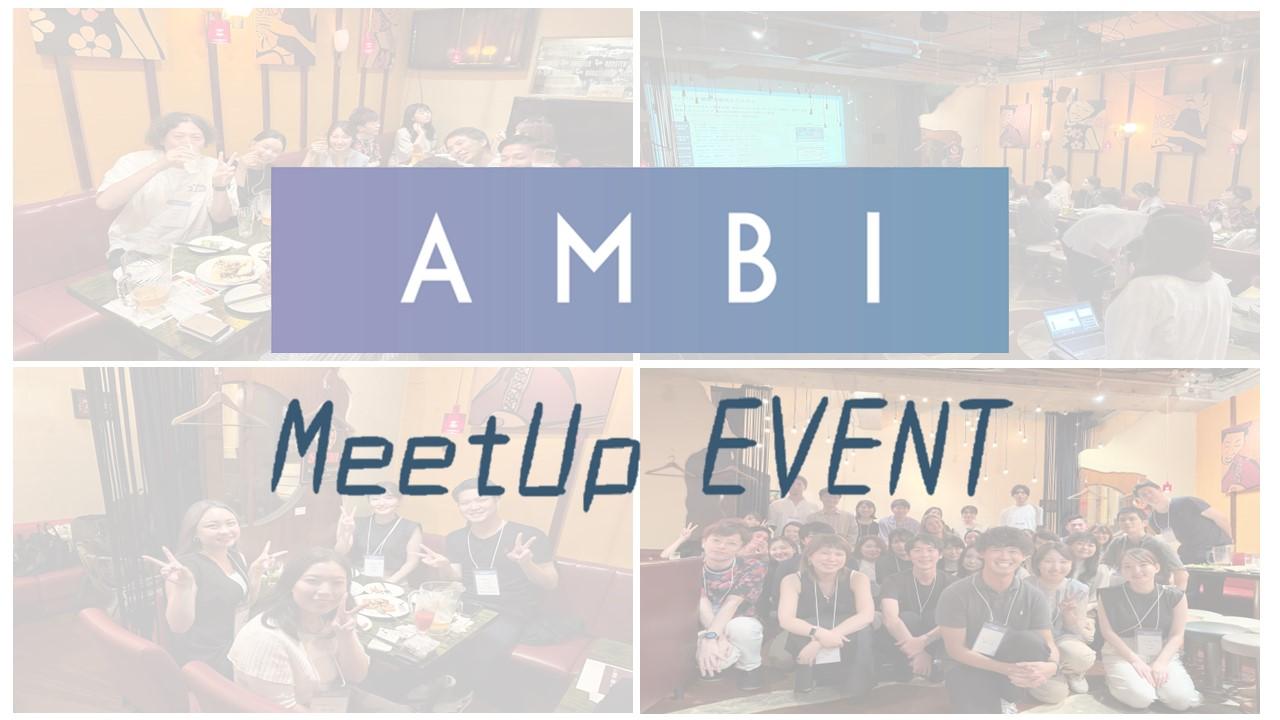 AMBI

MeetUp EVENT